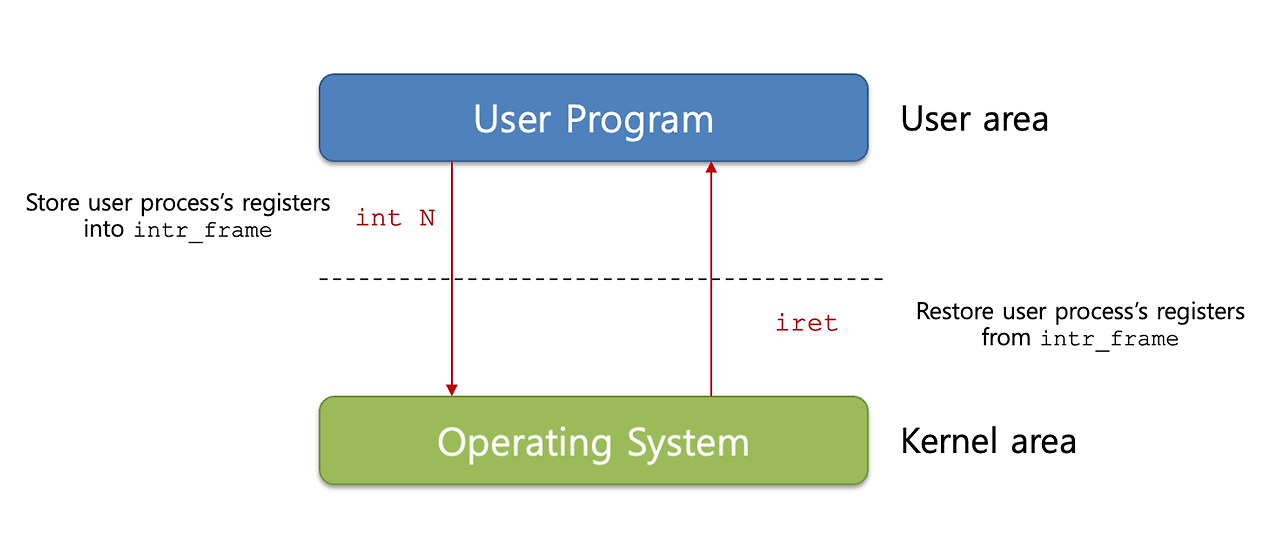 User Program

User area

Store user process's registers into intr_frame

int N

iret

Restore user process's registers from intr_frame

Operating System

Kernel area